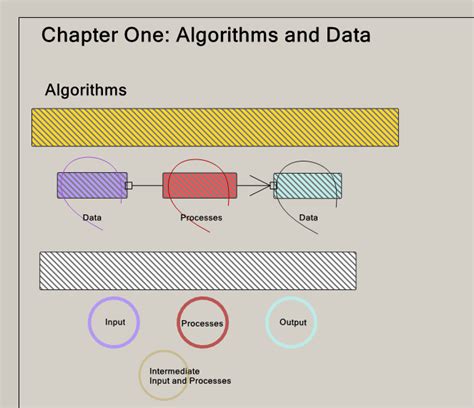 Chapter One: Algorithms and Data

Algorithms

Data

Processes

Data

Input

Processes

Output

Intermediate
Input and Processes